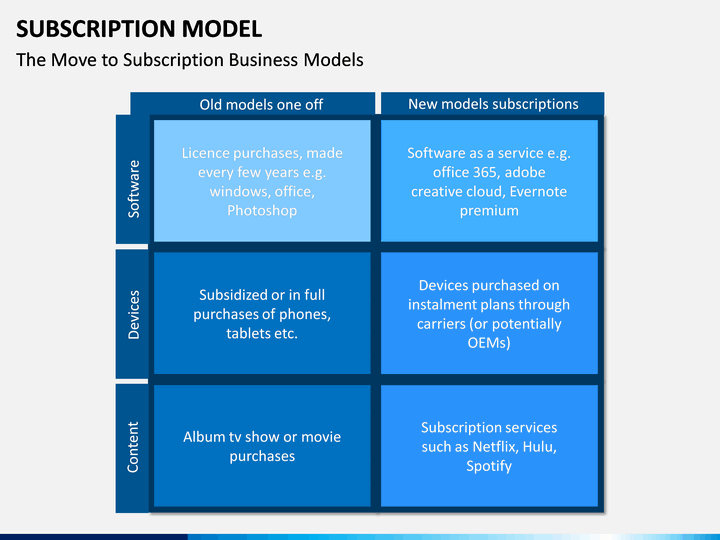 SUBSCRIPTION MODEL

The Move to Subscription Business Models

| | Old models one off | New models subscriptions |
|---|---|---|
| Software | Licence purchases, made every few years e.g. windows, office, Photoshop | Software as a service e.g. office 365, adobe creative cloud, Evernote premium |
| Devices | Subsidized or in full purchases of phones, tablets etc. | Devices purchased on instalment plans through carriers (or potentially OEMs) |
| Content | Album tv show or movie purchases | Subscription services such as Netflix, Hulu, Spotify |